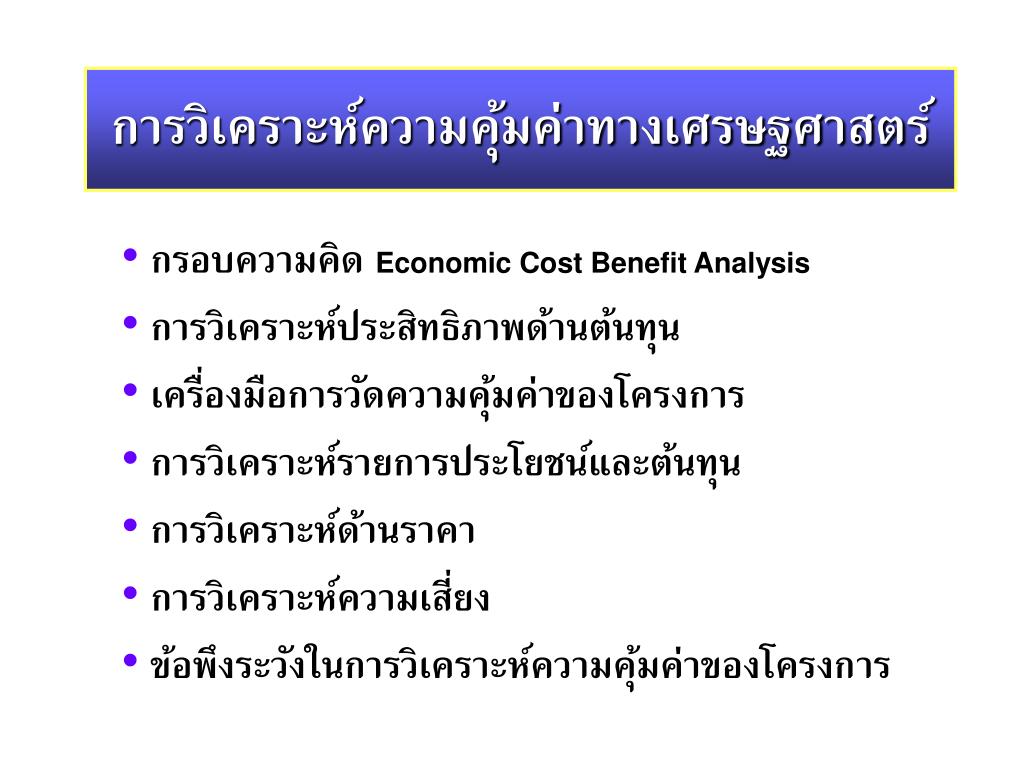 การวิเคราะห์ความคุ้มค่าทางเศรษฐศาสตร์

• กรอบความคิด Economic Cost Benefit Analysis
• การวิเคราะห์ประสิทธิภาพด้านต้นทุน
• เครื่องมือการวัดความคุ้มค่าของโครงการ
• การวิเคราะห์รายการประโยชน์และต้นทุน
• การวิเคราะห์ด้านราคา
• การวิเคราะห์ความเสี่ยง
• ข้อพึงระวังในการวิเคราะห์ความคุ้มค่าของโครงการ